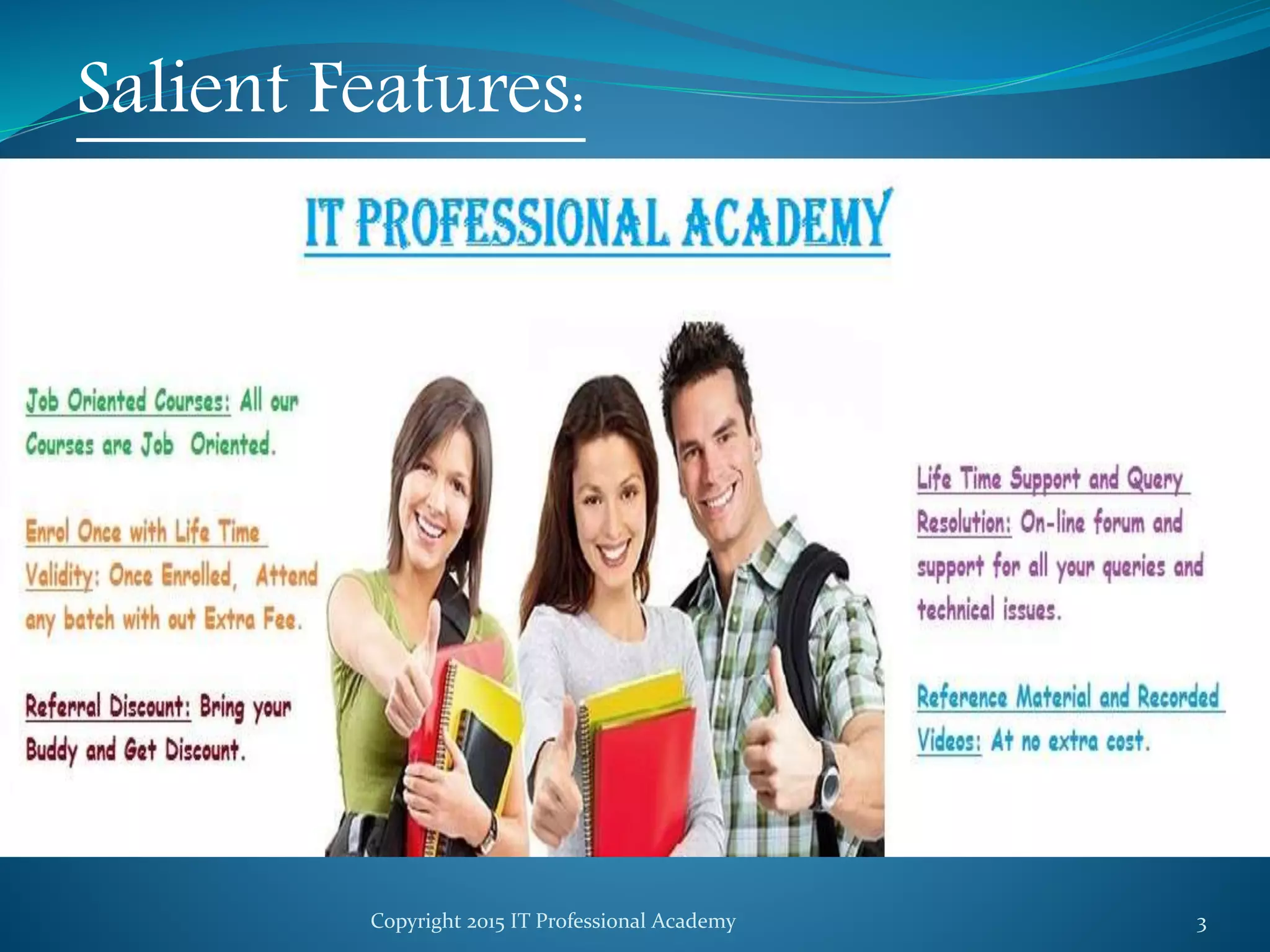 Salient Features:

IT PROFESSIONAL ACADEMY

Job Oriented Courses: All our Courses are Job Oriented.

Enrol Once with Life Time Validity: Once Enrolled, Attend any batch with out Extra Fee.

Referral Discount: Bring your Buddy and Get Discount.

Life Time Support and Query Resolution: On-line forum and support for all your queries and technical issues.

Reference Material and Recorded Videos: At no extra cost.

Copyright 2015 IT Professional Academy

3